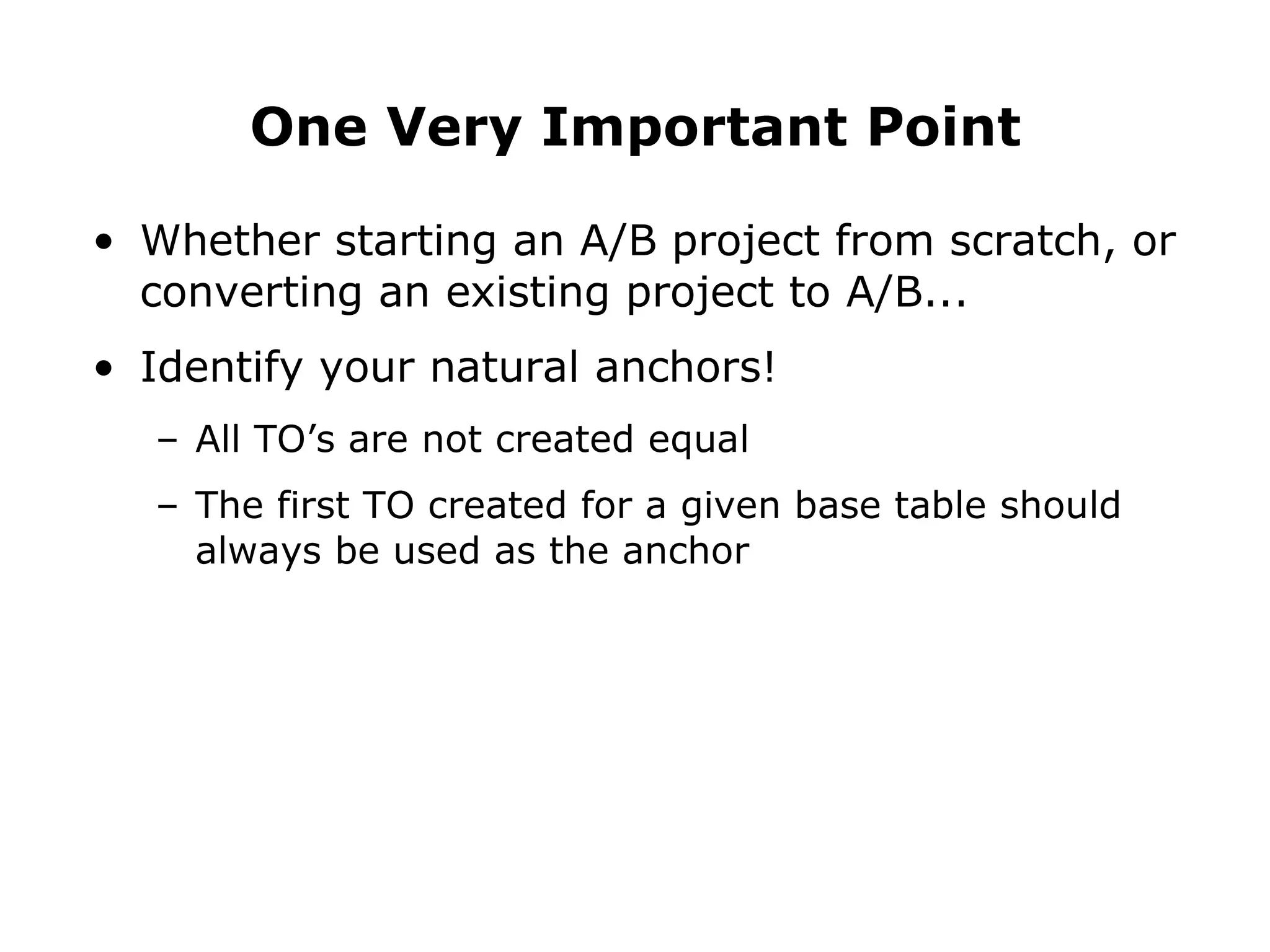 One Very Important Point

• Whether starting an A/B project from scratch, or converting an existing project to A/B...

• Identify your natural anchors!

– All TO’s are not created equal

– The first TO created for a given base table should always be used as the anchor